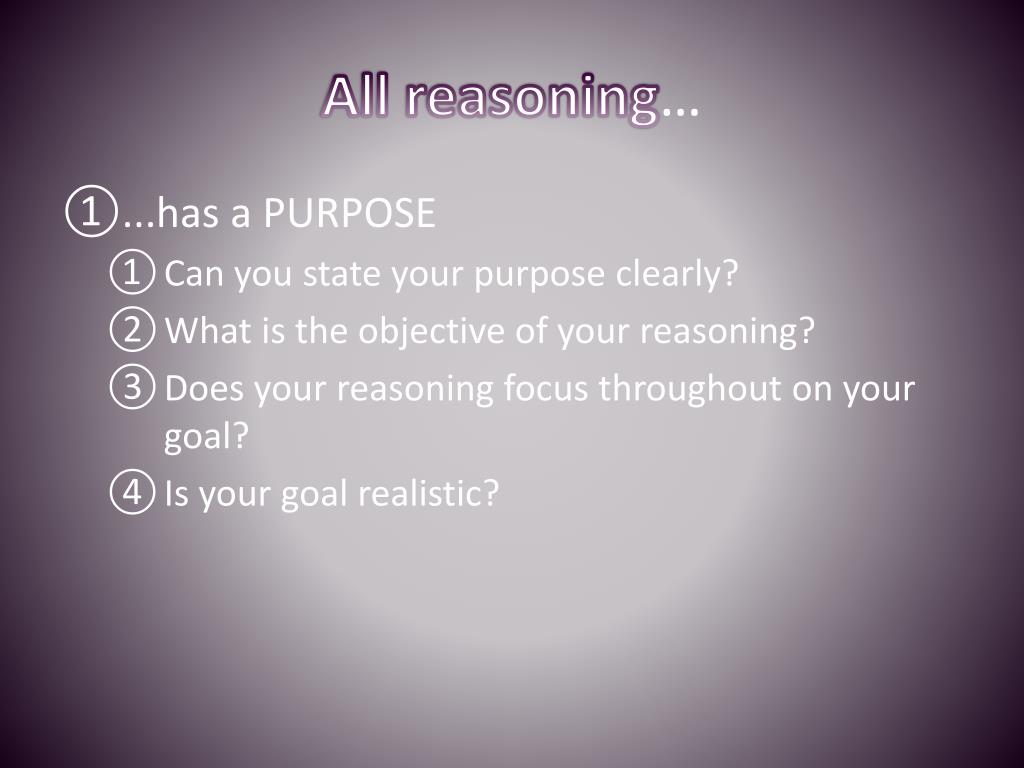 All reasoning…

①...has a PURPOSE

① Can you state your purpose clearly?
② What is the objective of your reasoning?
③ Does your reasoning focus throughout on your goal?
④ Is your goal realistic?